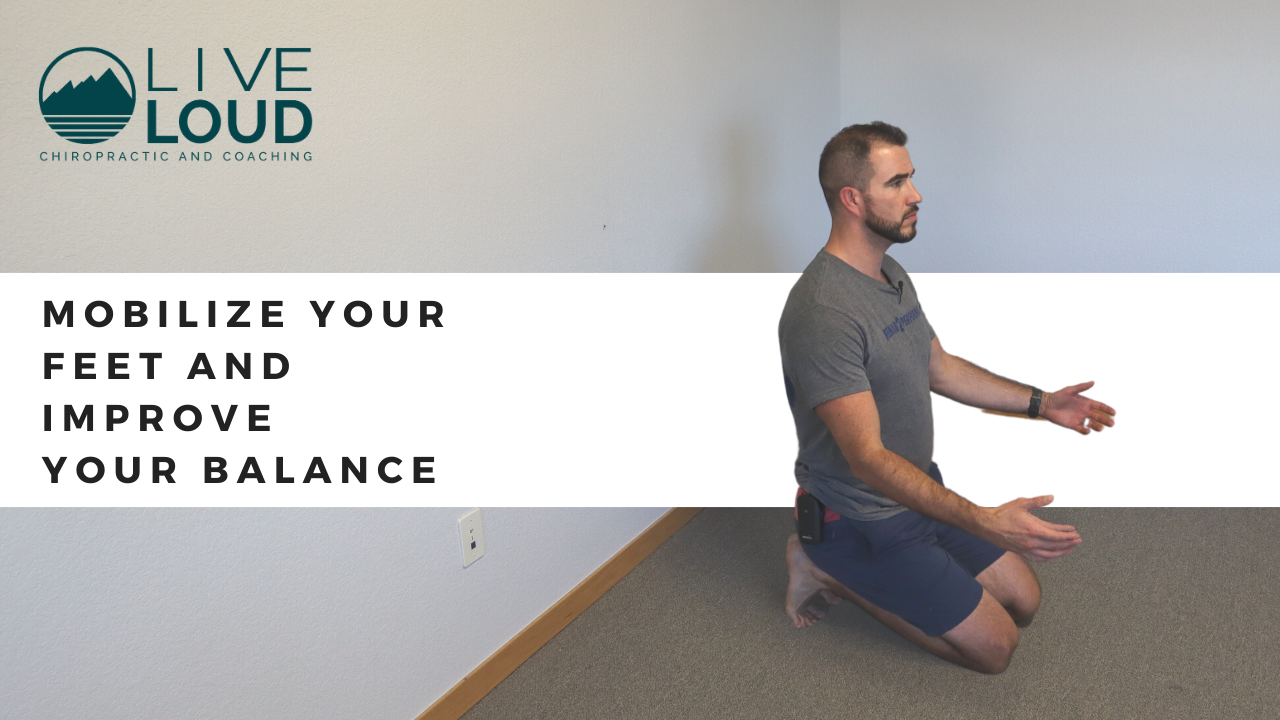 LIVE
LOUD
CHIROPRACTIC AND COACHING

MOBILIZE YOUR FEET AND IMPROVE YOUR BALANCE